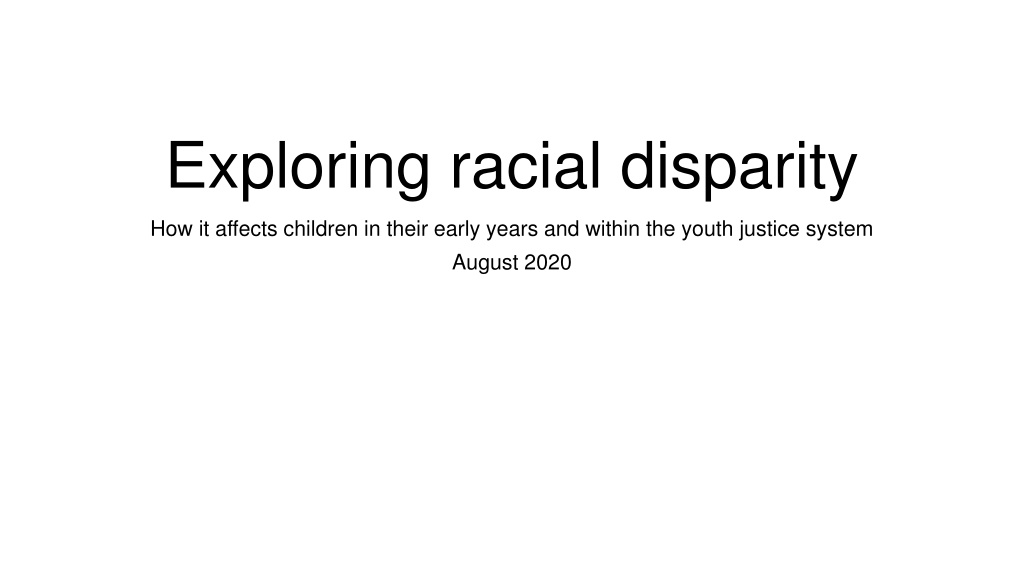 Exploring racial disparity

How it affects children in their early years and within the youth justice system

August 2020